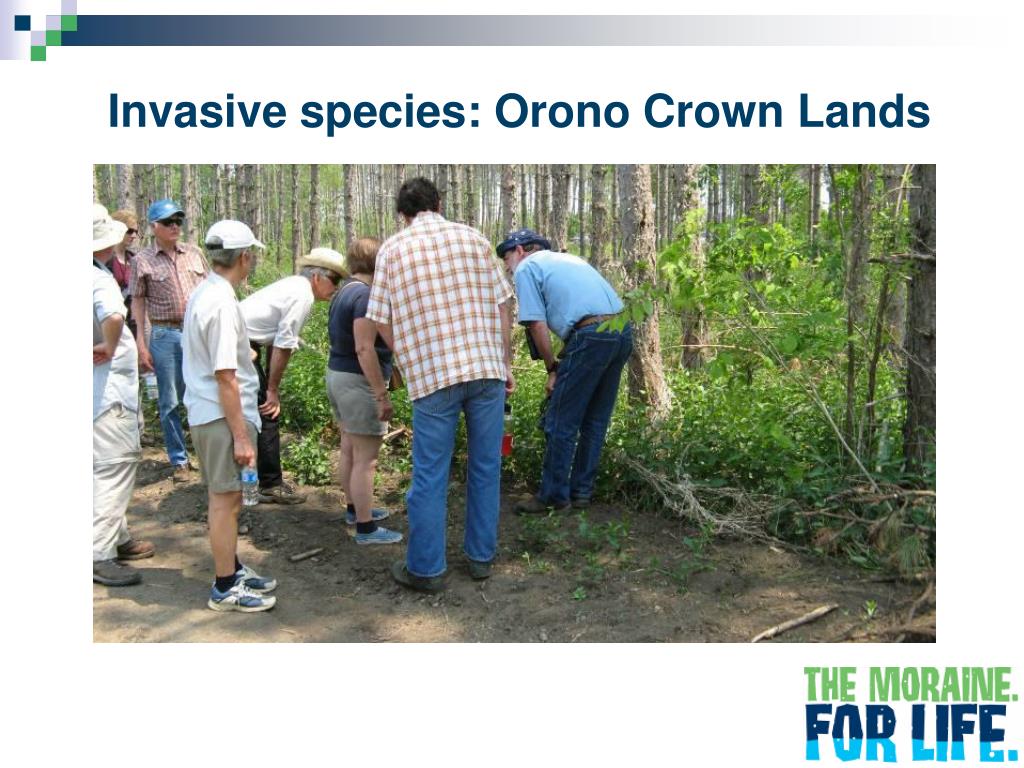 Invasive species: Orono Crown Lands

THE MORAINE.
FOR LIFE.